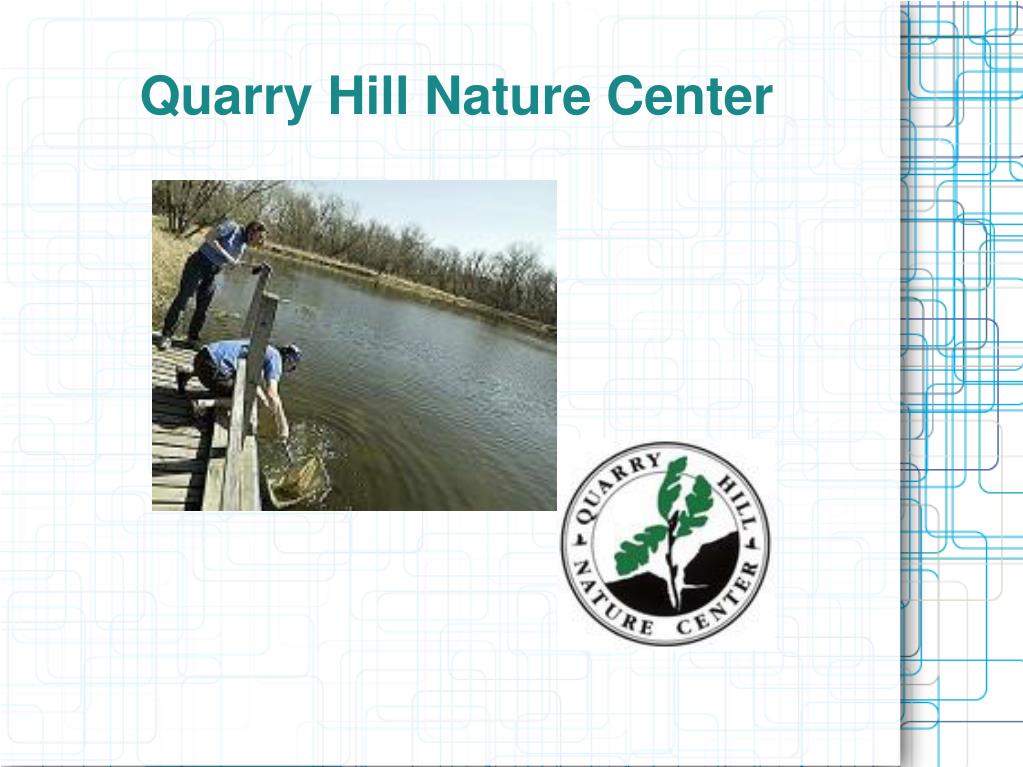 Quarry Hill Nature Center

QUARRY HILL NATURE CENTER